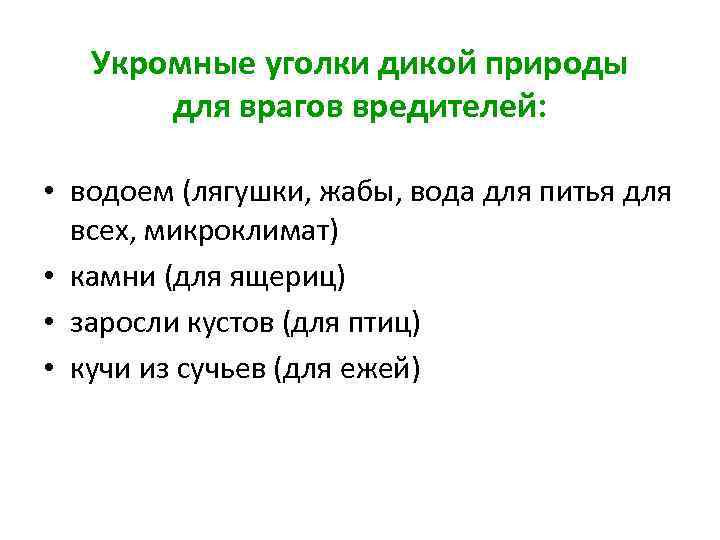 Укромные уголки дикой природы для врагов вредителей:

• водоем (лягушки, жабы, вода для питья для всех, микроклимат)
• камни (для ящериц)
• заросли кустов (для птиц)
• кучи из сучьев (для ежей)